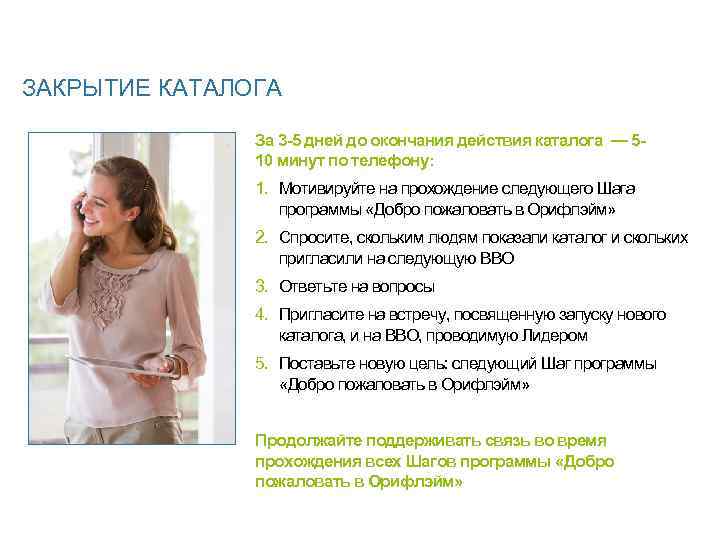 ЗАКРЫТИЕ КАТАЛОГА

За 3-5 дней до окончания действия каталога — 5-10 минут по телефону:

1. Мотивируйте на прохождение следующего Шага программы «Добро пожаловать в Орифлэйм»
2. Спросите, скольким людям показали каталог и скольких пригласили на следующую ВВО
3. Ответьте на вопросы
4. Пригласите на встречу, посвященную запуску нового каталога, и на ВВО, проводимую Лидером
5. Поставьте новую цель: следующий Шаг программы «Добро пожаловать в Орифлэйм»

Продолжайте поддерживать связь во время прохождения всех Шагов программы «Добро пожаловать в Орифлэйм»